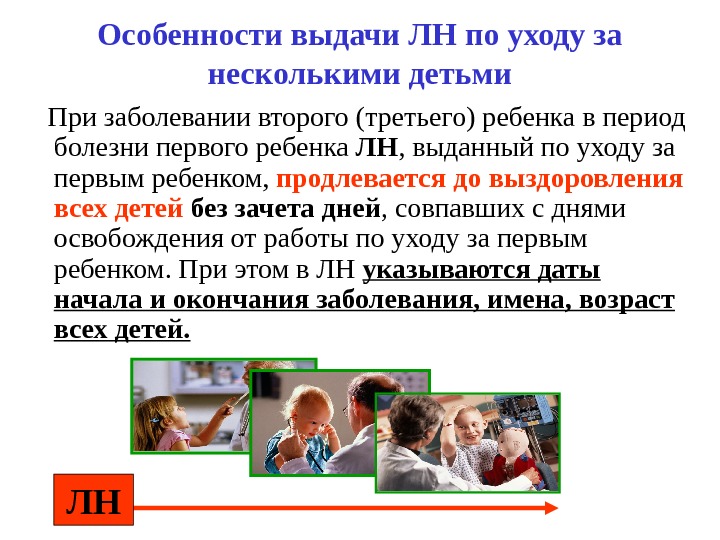 Особенности выдачи ЛН по уходу за несколькими детьми

При заболевании второго (третьего) ребенка в период болезни первого ребенка ЛН, выданный по уходу за первым ребенком, продлевается до выздоровления всех детей без зачета дней, совпавших с днями освобождения от работы по уходу за первым ребенком. При этом в ЛН указываются даты начала и окончания заболевания, имена, возраст всех детей.

ЛН